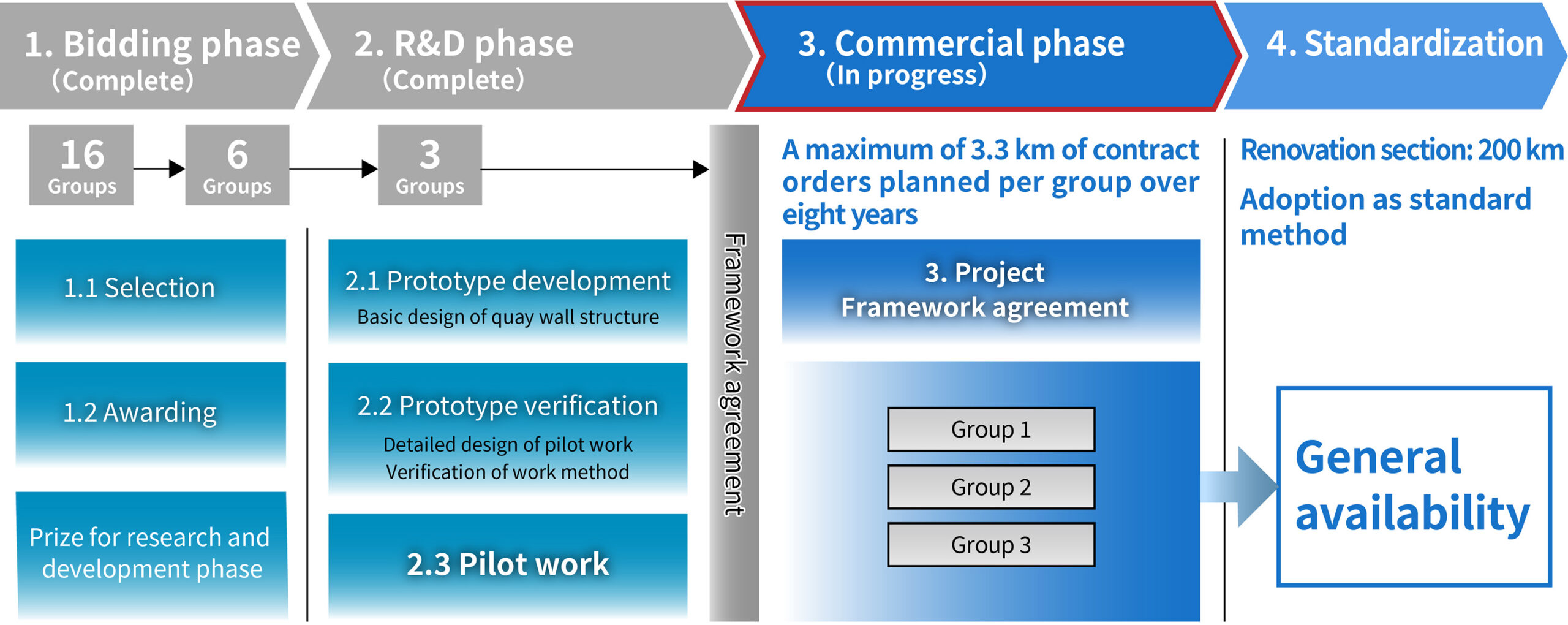 1. Bidding phase
(Complete)

2. R&D phase
(Complete)

3. Commercial phase
(In progress)

4. Standardization

16
Groups

6
Groups

3
Groups

1.1 Selection

1.2 Awarding

Prize for research and development phase

2.1 Prototype development
Basic design of quay wall structure

2.2 Prototype verification
Detailed design of pilot work
Verification of work method

2.3 Pilot work

Framework agreement

A maximum of 3.3 km of contract orders planned per group over eight years

3. Project
Framework agreement

Group 1

Group 2

Group 3

Renovation section: 200 km

Adoption as standard method

General availability